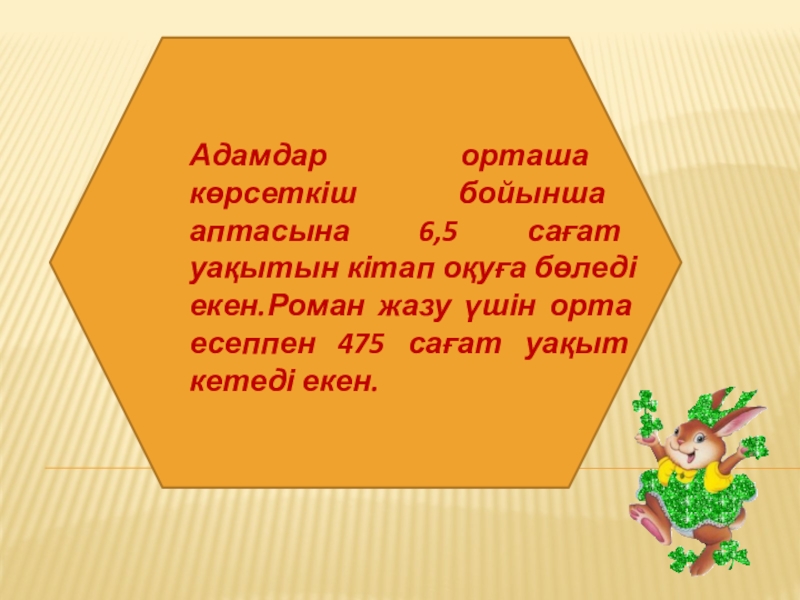 Адамдар орташа көрсеткіш бойынша аптасына 6,5 сағат уақытын кітап оқуға бөледі екен.Роман жазу үшін орта есеппен 475 сағат уақыт кетеді екен.